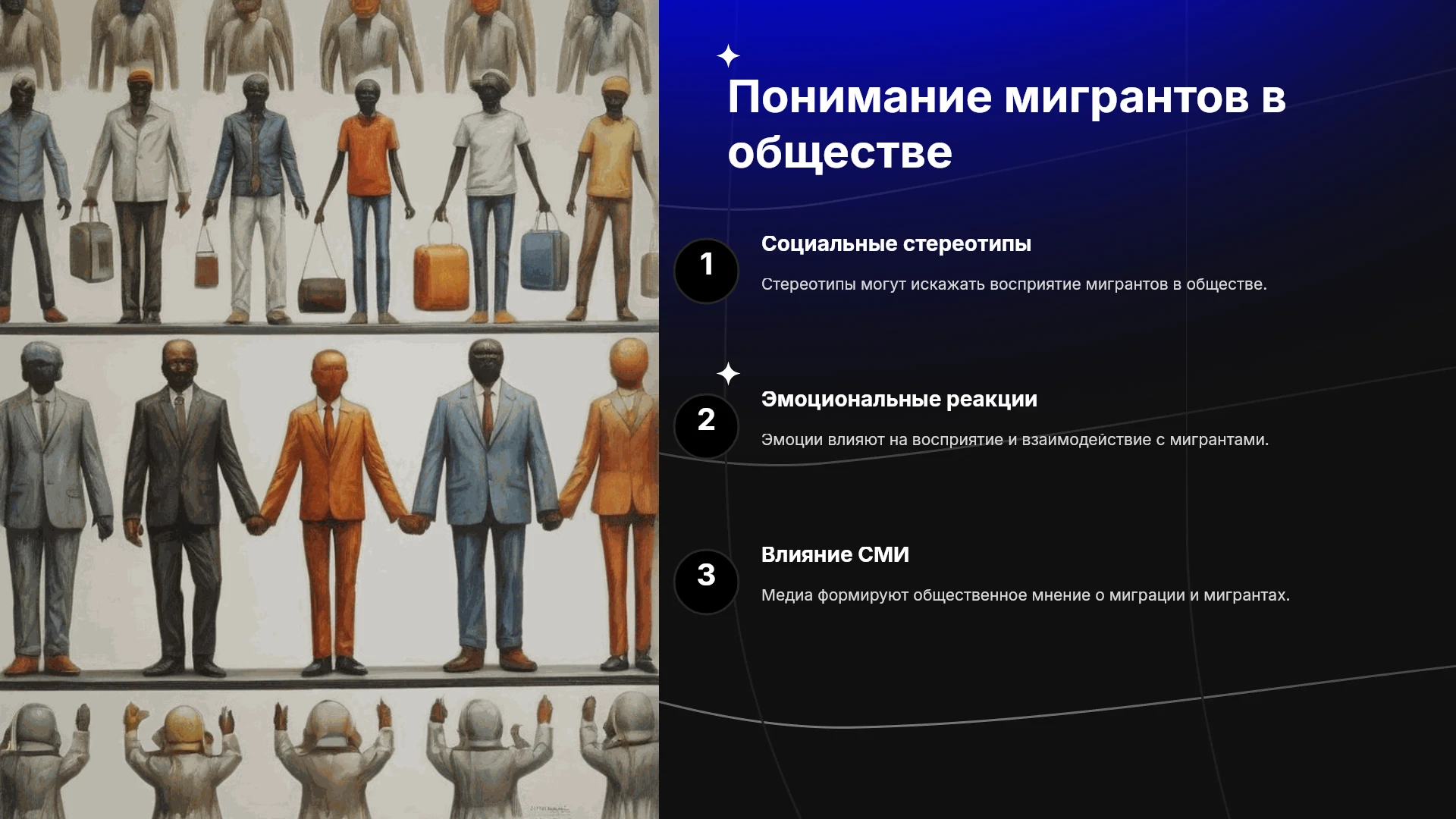 Понимание мигрантов в обществе

1

Социальные стереотипы

Стереотипы могут искажать восприятие мигрантов в обществе.

2

Эмоциональные реакции

Эмоции влияют на восприятие и взаимодействие с мигрантами.

3

Влияние СМИ

Медиа формируют общественное мнение о миграции и мигрантах.